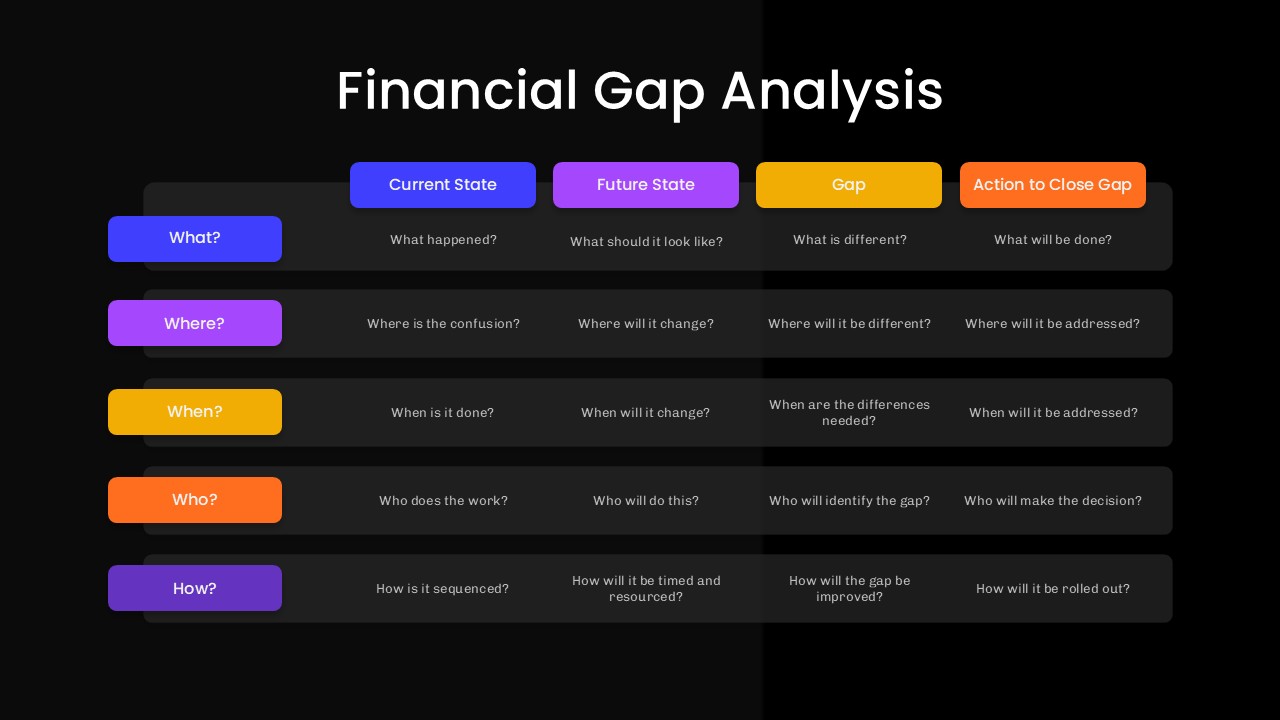 Financial Gap Analysis

| | Current State | Future State | Gap | Action to Close Gap |
|---|---|---|---|---|
| What? | What happened? | What should it look like? | What is different? | What will be done? |
| Where? | Where is the confusion? | Where will it change? | Where will it be different? | Where will it be addressed? |
| When? | When is it done? | When will it change? | When are the differences needed? | When will it be addressed? |
| Who? | Who does the work? | Who will do this? | Who will identify the gap? | Who will make the decision? |
| How? | How is it sequenced? | How will it be timed and resourced? | How will the gap be improved? | How will it be rolled out? |